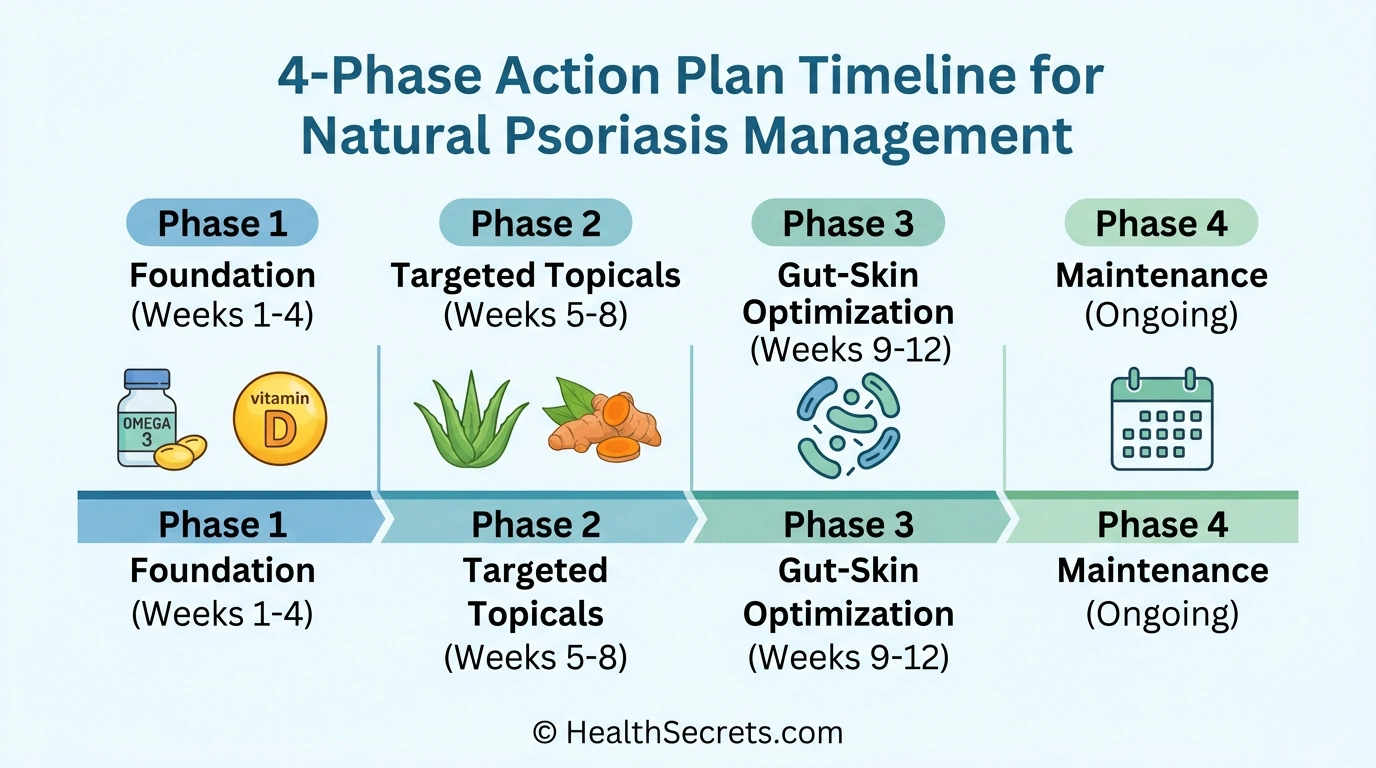 4-Phase Action Plan Timeline for Natural Psoriasis Management

Phase 1
Foundation
(Weeks 1-4)

OMEGA 3

vitamin D

Phase 2
Targeted Topicals
(Weeks 5-8)

Phase 3
Gut-Skin Optimization
(Weeks 9-12)

Phase 4
Maintenance
(Ongoing)

Phase 1
Foundation
(Weeks 1-4)

Phase 2
Targeted Topicals
(Weeks 5-8)

Phase 3
Gut-Skin Optimization
(Weeks 9-12)

Phase 4
Maintenance
(Ongoing)

© HealthSecrets.com